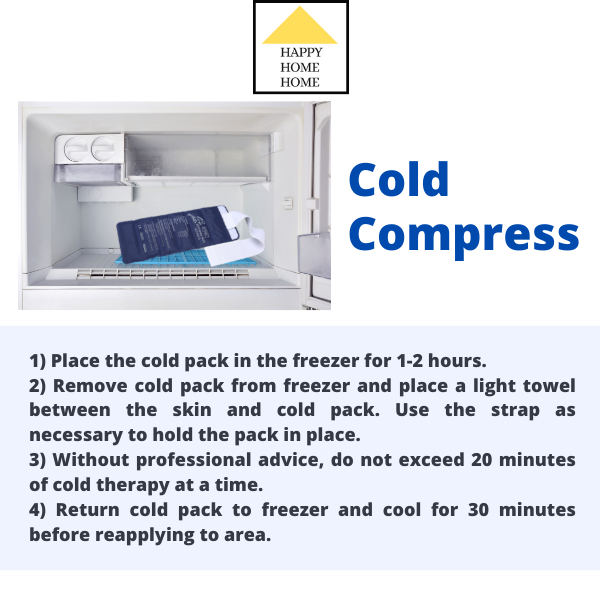 HAPPY
HOME
HOME

Cold Compress

1) Place the cold pack in the freezer for 1-2 hours.
2) Remove cold pack from freezer and place a light towel between the skin and cold pack. Use the strap as necessary to hold the pack in place.
3) Without professional advice, do not exceed 20 minutes of cold therapy at a time.
4) Return cold pack to freezer and cool for 30 minutes before reapplying to area.